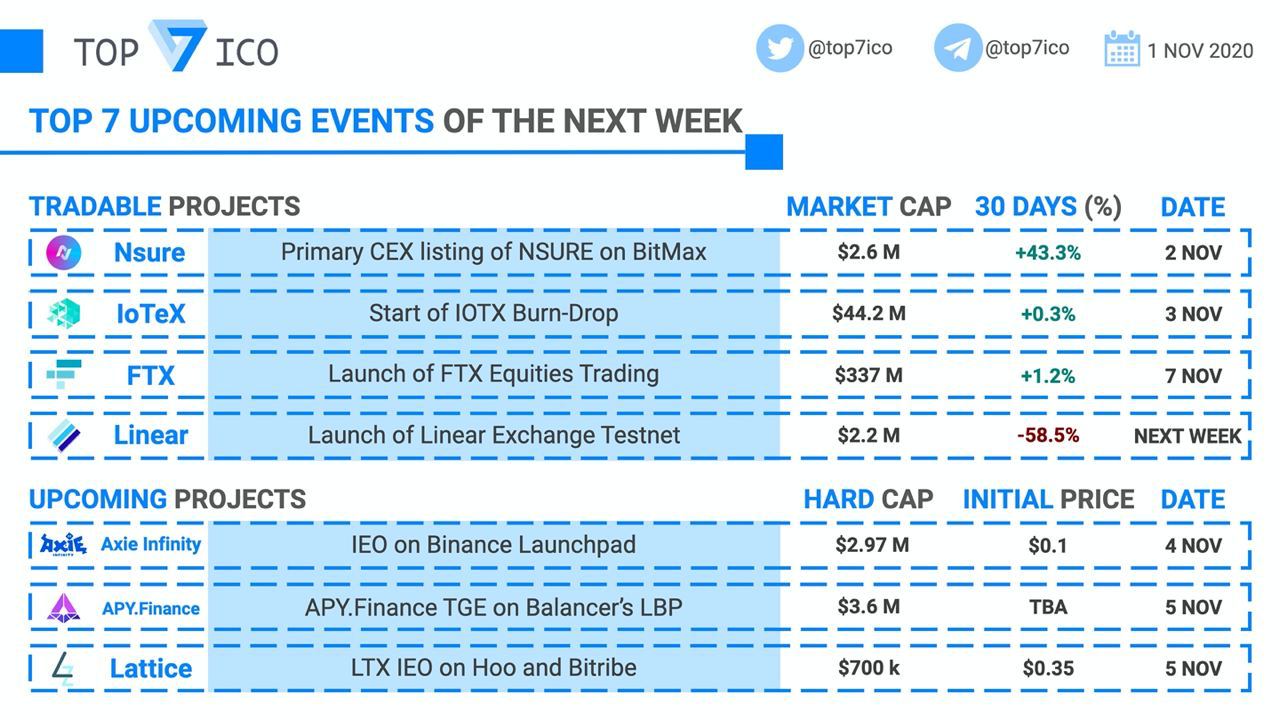 TOP 7 ICO

@top7ico @top7ico 1 NOV 2020

TOP 7 UPCOMING EVENTS OF THE NEXT WEEK

| TRADABLE PROJECTS | | MARKET CAP | 30 DAYS (%) | DATE |
|---|---|---|---|---|
| Nsure | Primary CEX listing of NSURE on BitMax | $2.6 M | +43.3% | 2 NOV |
| IoTeX | Start of IOTX Burn-Drop | $44.2 M | +0.3% | 3 NOV |
| FTX | Launch of FTX Equities Trading | $337 M | +1.2% | 7 NOV |
| Linear | Launch of Linear Exchange Testnet | $2.2 M | -58.5% | NEXT WEEK |

| UPCOMING PROJECTS | | HARD CAP | INITIAL PRICE | DATE |
|---|---|---|---|---|
| AXIE INFINITY Axie Infinity | IEO on Binance Launchpad | $2.97 M | $0.1 | 4 NOV |
| APY.Finance | APY.Finance TGE on Balancer's LBP | $3.6 M | TBA | 5 NOV |
| Lattice | LTX IEO on Hoo and Bitribe | $700 k | $0.35 | 5 NOV |